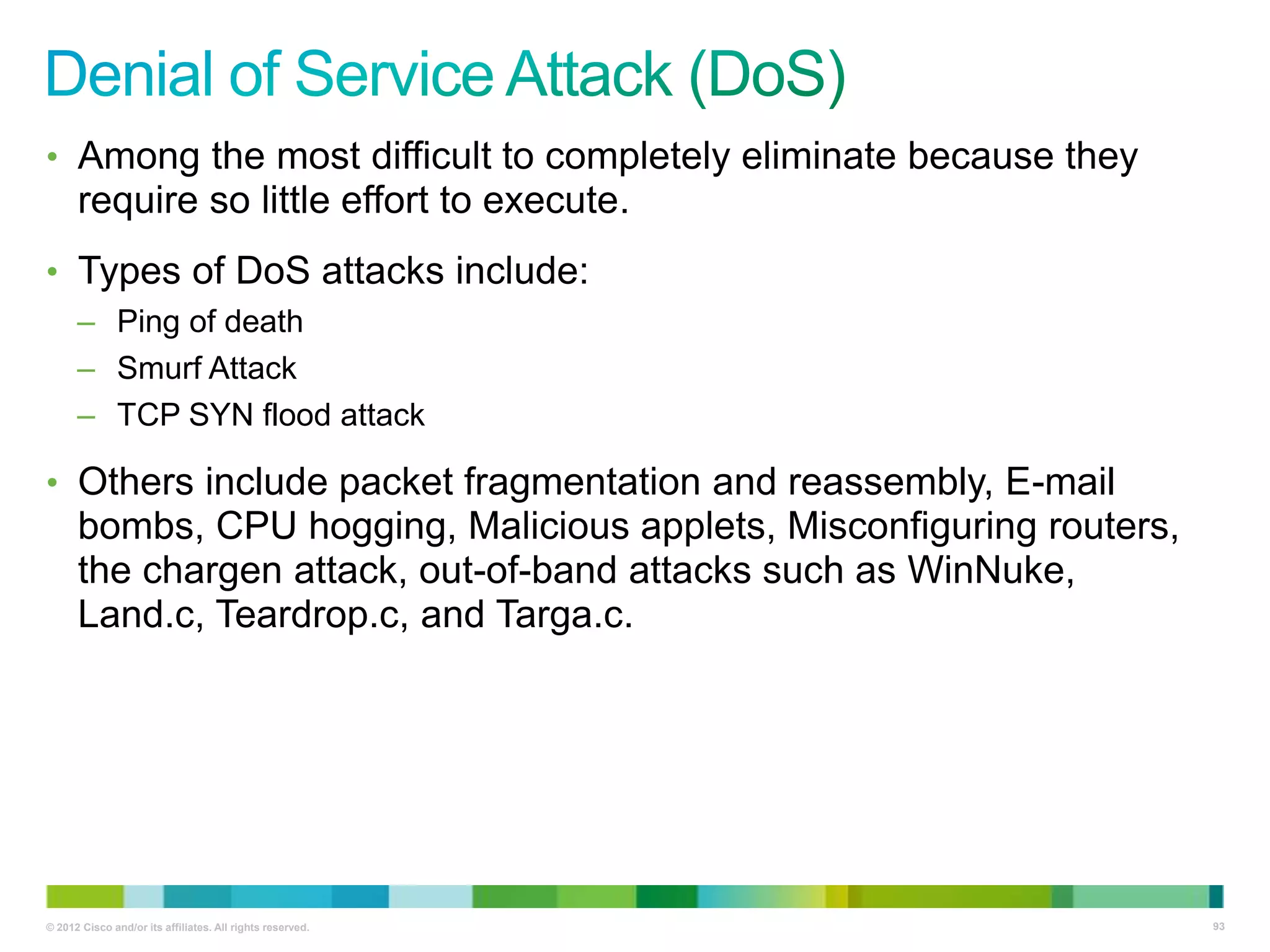 Denial of Service Attack (DoS)

• Among the most difficult to completely eliminate because they require so little effort to execute.

• Types of DoS attacks include:
– Ping of death
– Smurf Attack
– TCP SYN flood attack

• Others include packet fragmentation and reassembly, E-mail bombs, CPU hogging, Malicious applets, Misconfiguring routers, the chargen attack, out-of-band attacks such as WinNuke, Land.c, Teardrop.c, and Targa.c.

© 2012 Cisco and/or its affiliates. All rights reserved.

93